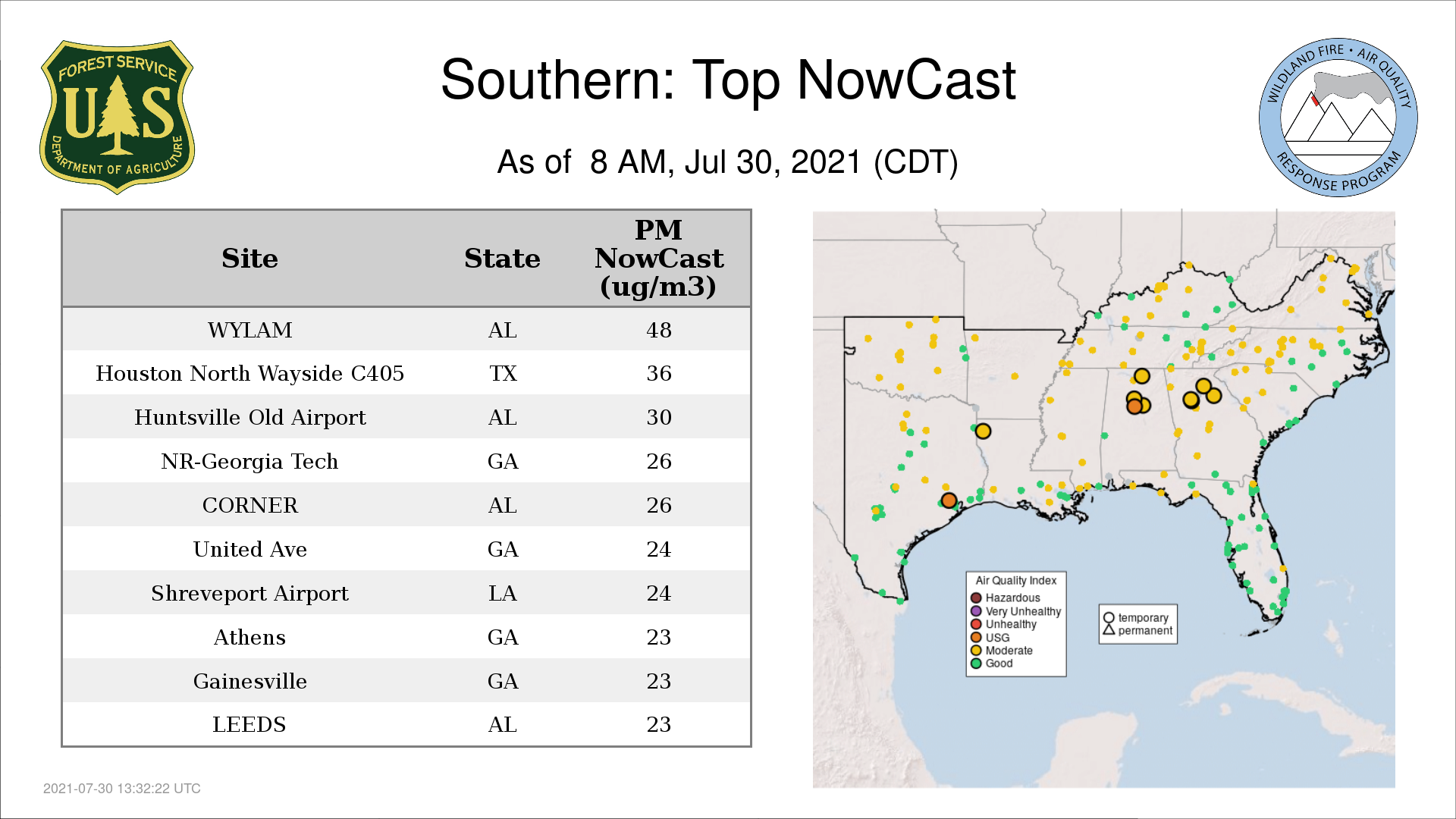 FOREST SERVICE
U S
DEPARTMENT OF AGRICULTURE

Southern: Top NowCast

As of 8 AM, Jul 30, 2021 (CDT)

WILDLAND FIRE • AIR QUALITY
RESPONSE PROGRAM

| Site | State | PM NowCast (ug/m3) |
|---|---|---|
| WYLAM | AL | 48 |
| Houston North Wayside C405 | TX | 36 |
| Huntsville Old Airport | AL | 30 |
| NR-Georgia Tech | GA | 26 |
| CORNER | AL | 26 |
| United Ave | GA | 24 |
| Shreveport Airport | LA | 24 |
| Athens | GA | 23 |
| Gainesville | GA | 23 |
| LEEDS | AL | 23 |

Air Quality Index
Hazardous
Very Unhealthy
Unhealthy
USG
Moderate
Good

temporary
permanent

2021-07-30 13:32:22 UTC